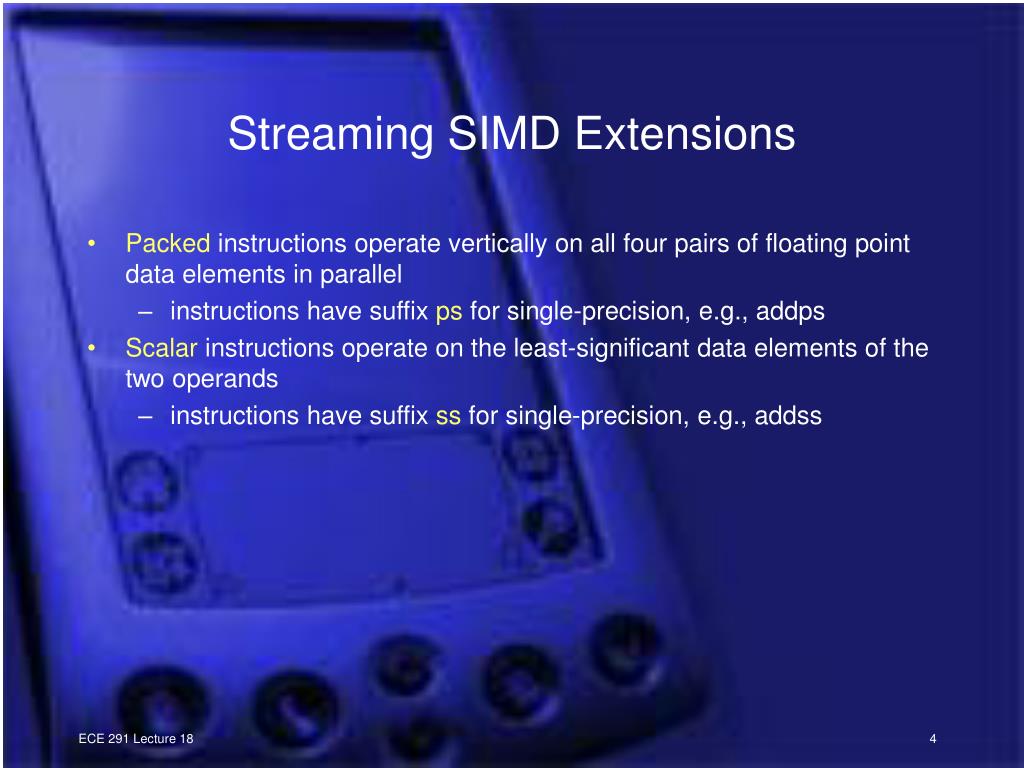 Streaming SIMD Extensions

• Packed instructions operate vertically on all four pairs of floating point data elements in parallel
– instructions have suffix ps for single-precision, e.g., addps
• Scalar instructions operate on the least-significant data elements of the two operands
– instructions have suffix ss for single-precision, e.g., addss

ECE 291 Lecture 18

4